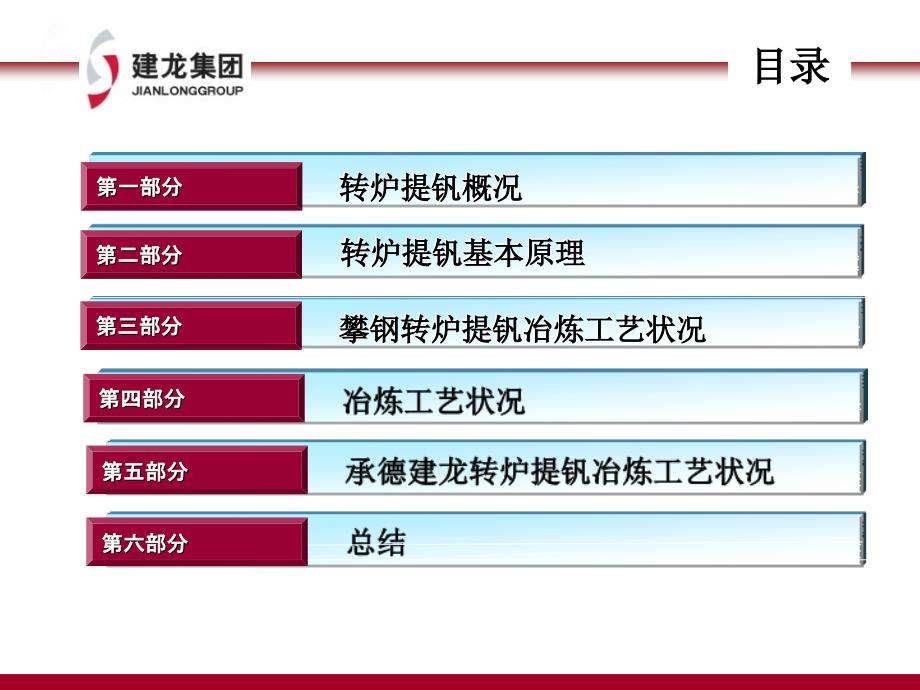 建龙集团
JIANLONGGROUP

目录

第一部分 转炉提钒概况

第二部分 转炉提钒基本原理

第三部分 攀钢转炉提钒冶炼工艺状况

第四部分 冶炼工艺状况

第五部分 承德建龙转炉提钒冶炼工艺状况

第六部分 总结